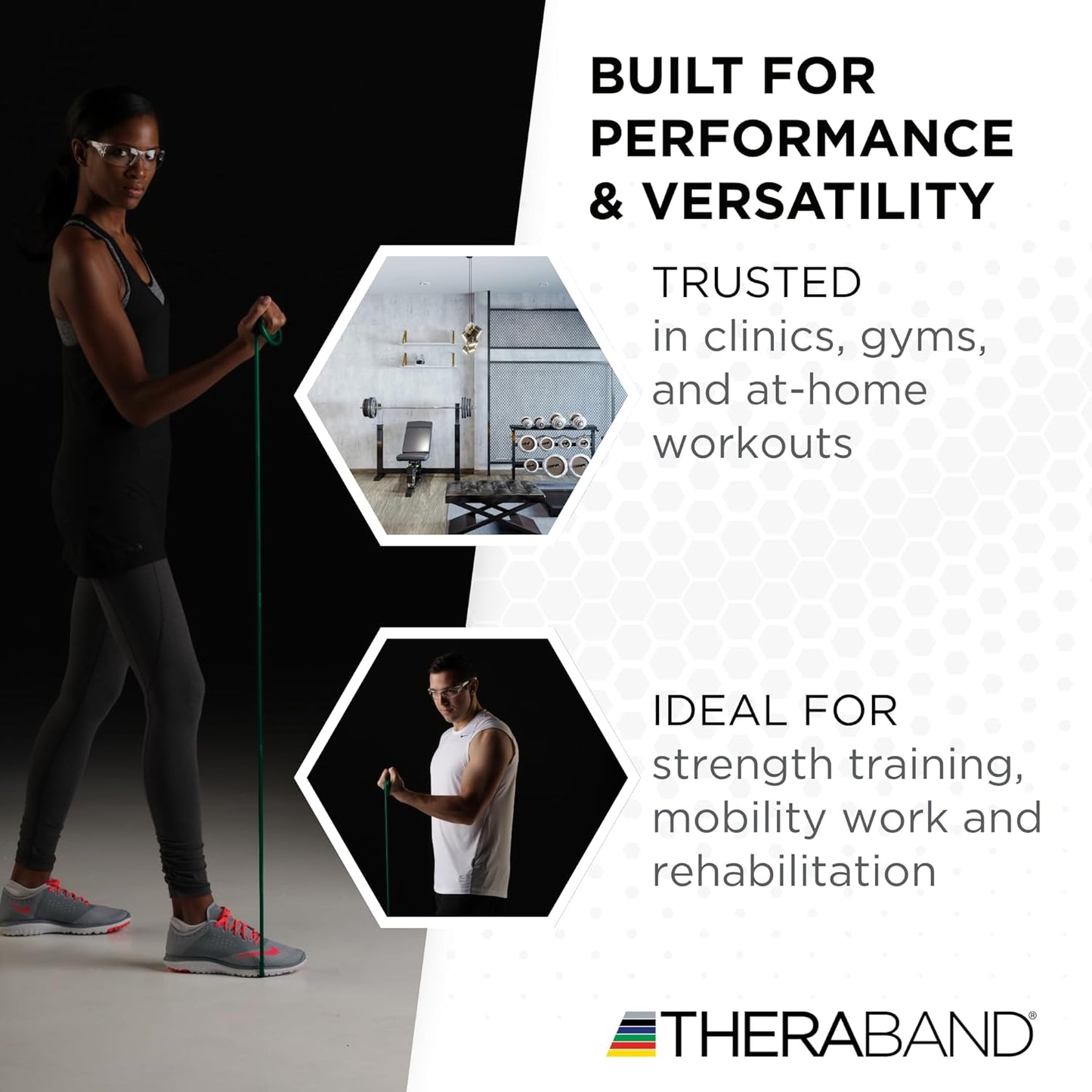 BUILT FOR PERFORMANCE & VERSATILITY

TRUSTED
in clinics, gyms, and at-home workouts

IDEAL FOR
strength training, mobility work and rehabilitation

THERABAND®